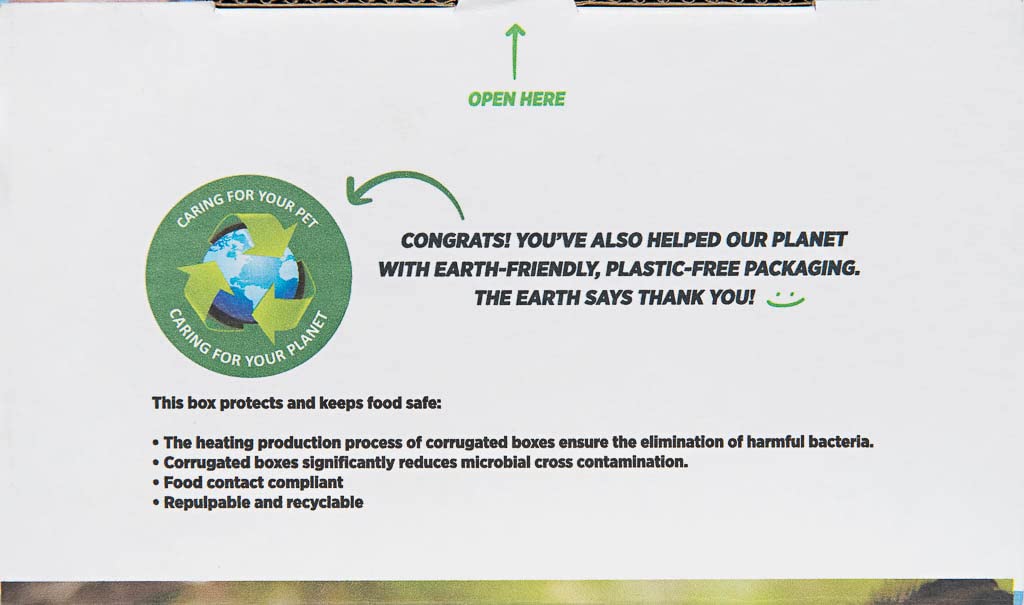 OPEN HERE

CARING FOR YOUR PET
CARING FOR YOUR PLANET

CONGRATS! YOU'VE ALSO HELPED OUR PLANET WITH EARTH-FRIENDLY, PLASTIC-FREE PACKAGING. THE EARTH SAYS THANK YOU!

This box protects and keeps food safe:

• The heating production process of corrugated boxes ensure the elimination of harmful bacteria.
• Corrugated boxes significantly reduces microbial cross contamination.
• Food contact compliant
• Repulpable and recyclable